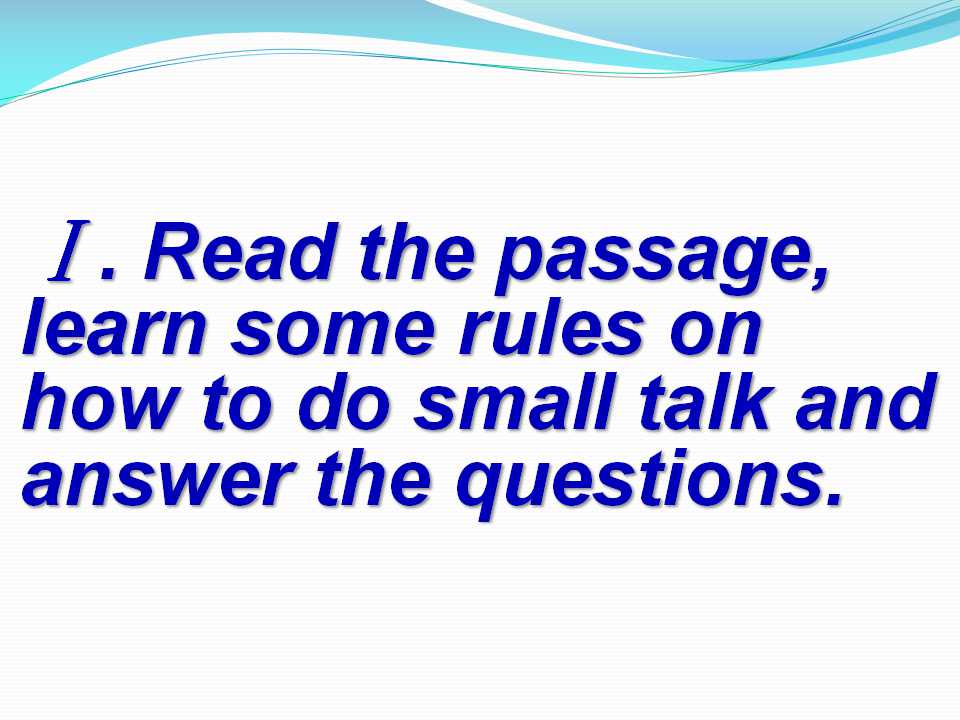 Ⅰ. Read the passage, learn some rules on how to do small talk and answer the questions.